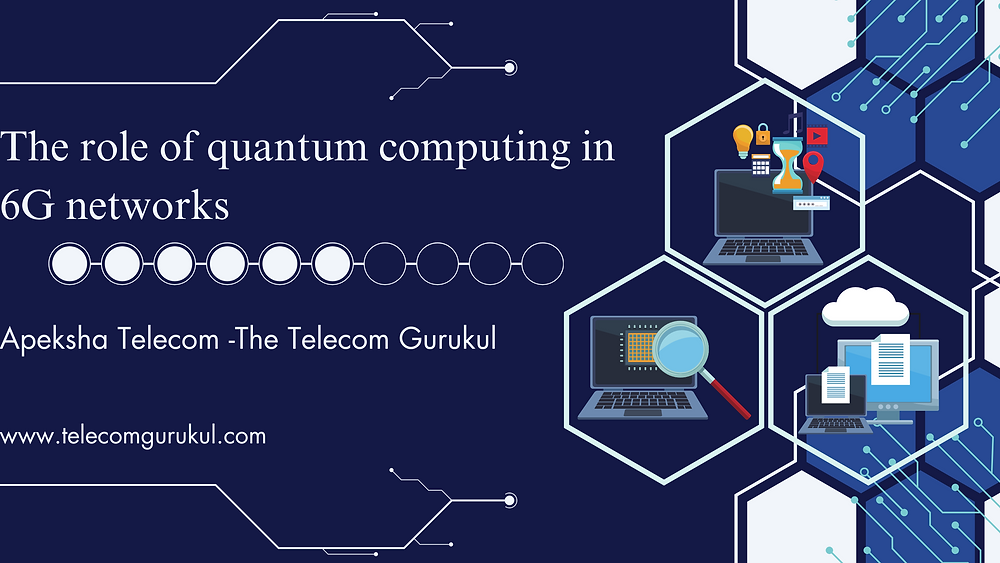 The role of quantum computing in 6G networks

Apeksha Telecom -The Telecom Gurukul

www.telecomgurukul.com